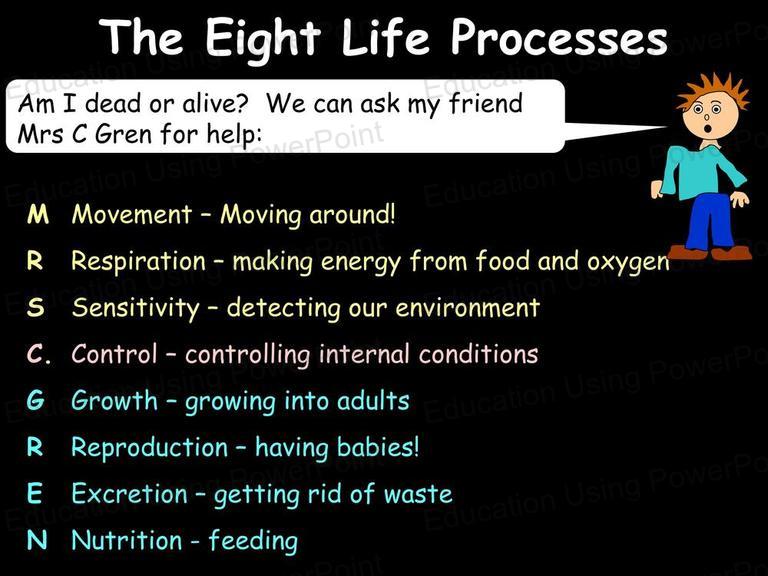 The Eight Life Processes

Am I dead or alive? We can ask my friend Mrs C Gren for help:

M Movement – Moving around!

R Respiration – making energy from food and oxygen

S Sensitivity – detecting our environment

C. Control – controlling internal conditions

G Growth – growing into adults

R Reproduction – having babies!

E Excretion – getting rid of waste

N Nutrition - feeding

Education Using PowerPoint